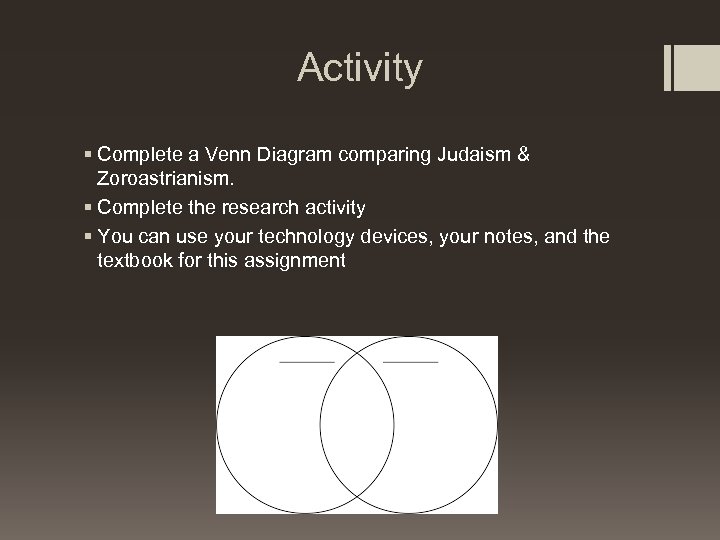 Activity

▪ Complete a Venn Diagram comparing Judaism & Zoroastrianism.
▪ Complete the research activity
▪ You can use your technology devices, your notes, and the textbook for this assignment